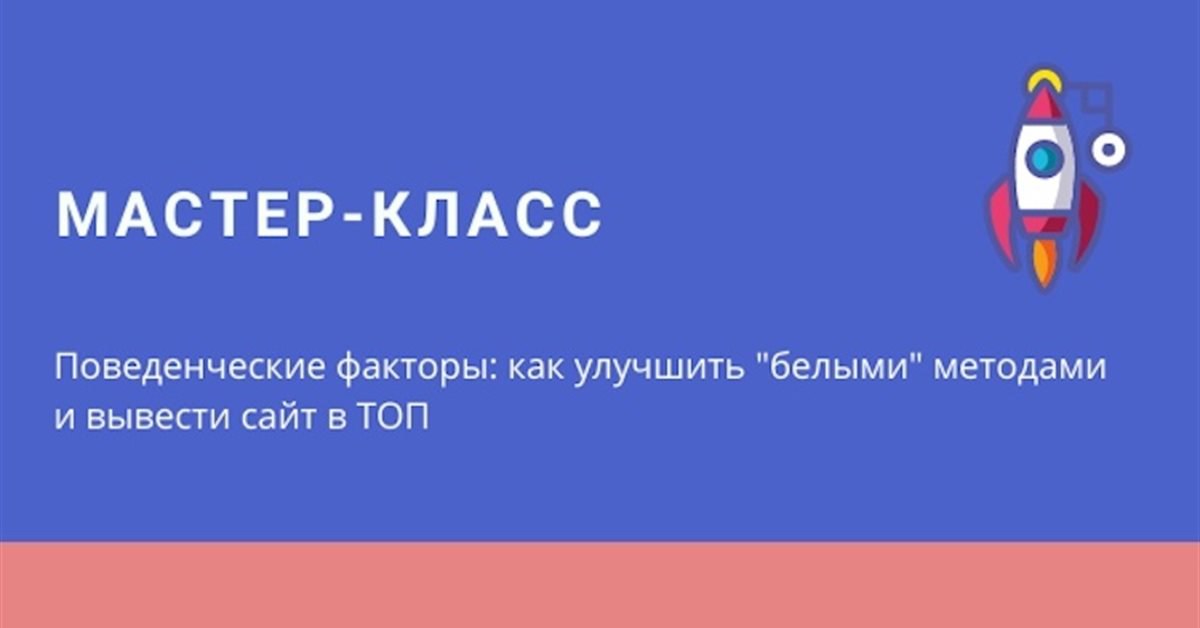 МАСТЕР-КЛАСС

Поведенческие факторы: как улучшить "белыми" методами и вывести сайт в ТОП